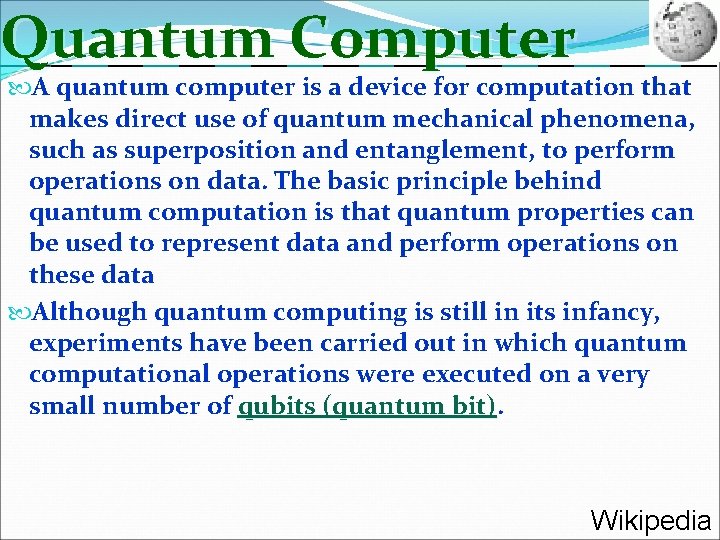 Quantum Computer

A quantum computer is a device for computation that makes direct use of quantum mechanical phenomena, such as superposition and entanglement, to perform operations on data. The basic principle behind quantum computation is that quantum properties can be used to represent data and perform operations on these data

Although quantum computing is still in its infancy, experiments have been carried out in which quantum computational operations were executed on a very small number of qubits (quantum bit).

Wikipedia